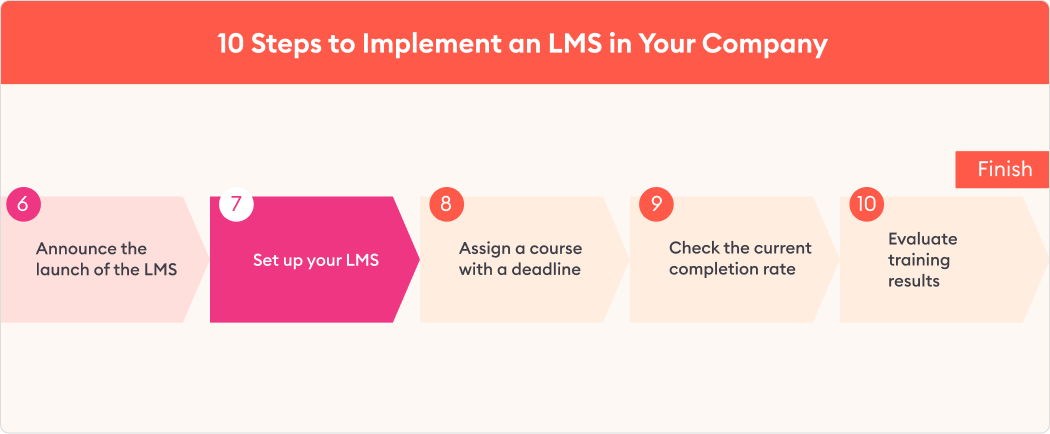 10 Steps to Implement an LMS in Your Company

Finish

6
Announce the launch of the LMS

7
Set up your LMS

8
Assign a course with a deadline

9
Check the current completion rate

10
Evaluate training results